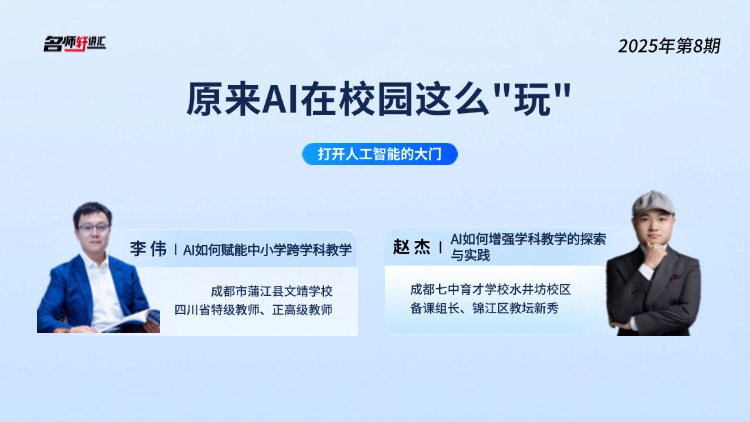 名师轩讲汇

2025年第8期

原来AI在校园这么"玩"

打开人工智能的大门

李伟 | AI如何赋能中小学跨学科教学

成都市蒲江县文靖学校
四川省特级教师、正高级教师

赵杰 | AI如何增强学科教学的探索与实践

成都七中育才学校水井坊校区
备课组长、锦江区教坛新秀